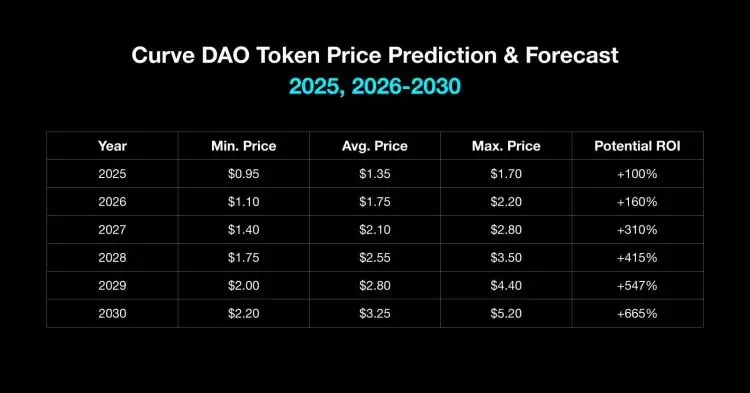 Curve DAO Token Price Prediction & Forecast
2025, 2026-2030

| Year | Min. Price | Avg. Price | Max. Price | Potential ROI |
|---|---|---|---|---|
| 2025 | \$0.95 | \$1.35 | \$1.70 | +100% |
| 2026 | \$1.10 | \$1.75 | \$2.20 | +160% |
| 2027 | \$1.40 | \$2.10 | \$2.80 | +310% |
| 2028 | \$1.75 | \$2.55 | \$3.50 | +415% |
| 2029 | \$2.00 | \$2.80 | \$4.40 | +547% |
| 2030 | \$2.20 | \$3.25 | \$5.20 | +665% |